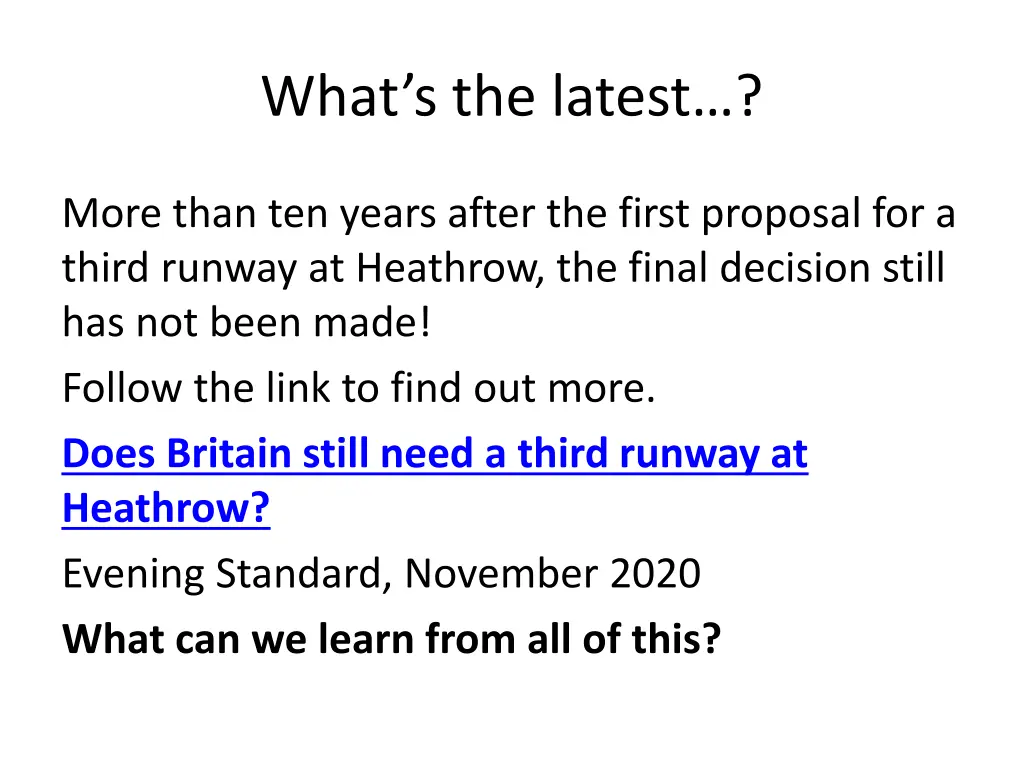 What’s the latest…?

More than ten years after the first proposal for a third runway at Heathrow, the final decision still has not been made!

Follow the link to find out more.

Does Britain still need a third runway at Heathrow?

Evening Standard, November 2020

What can we learn from all of this?